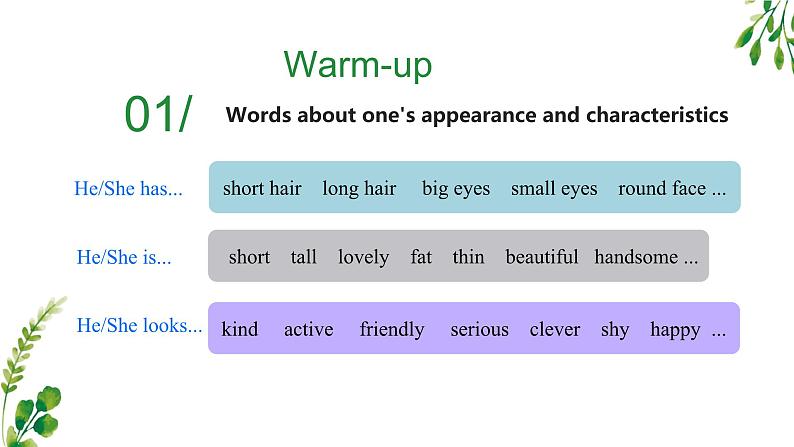 Warm-up

01/ Words about one's appearance and characteristics

He/She has... short hair long hair big eyes small eyes round face ...

He/She is... short tall lovely fat thin beautiful handsome ...

He/She looks... kind active friendly serious clever shy happy ...